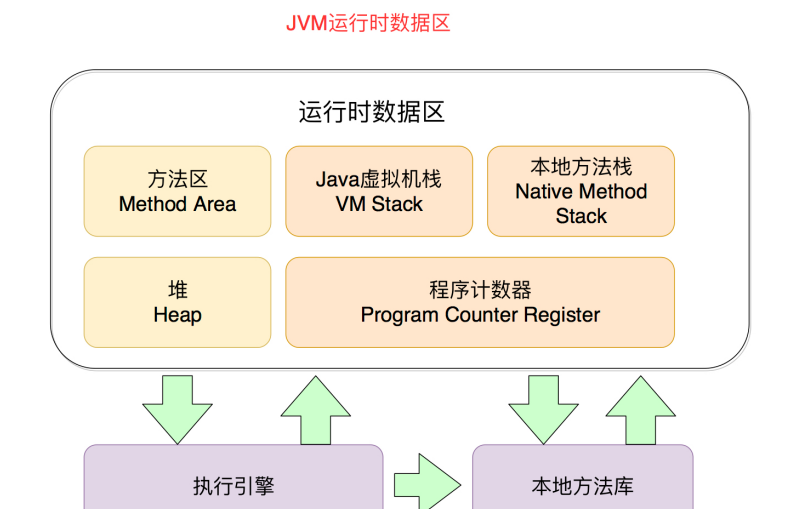 JVM运行时数据区

运行时数据区

方法区
Method Area

Java虚拟机栈
VM Stack

本地方法栈
Native Method Stack

堆
Heap

程序计数器
Program Counter Register

执行引擎

本地方法库